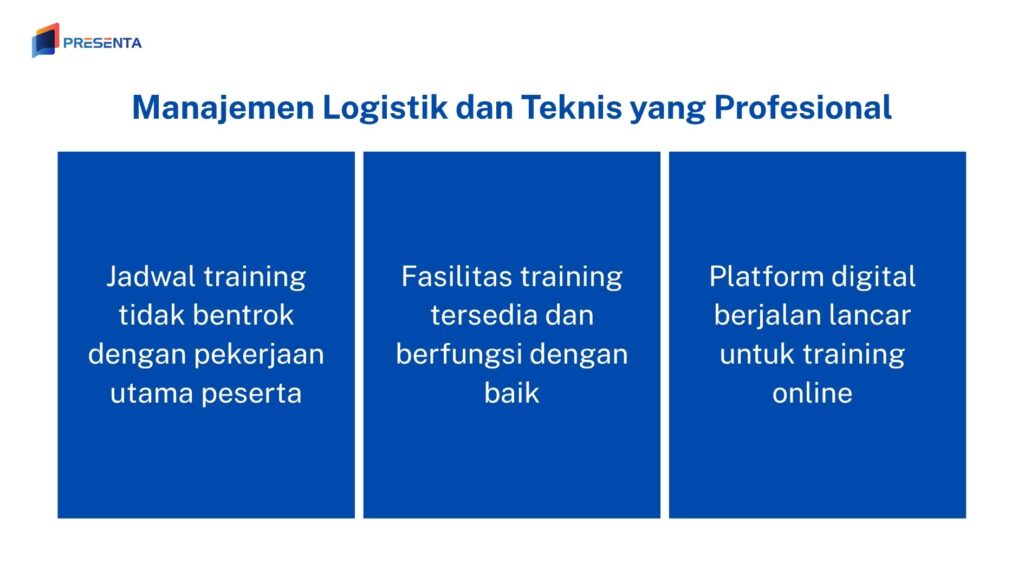 PRESENTA

Manajemen Logistik dan Teknis yang Profesional

Jadwal training tidak bentrok dengan pekerjaan utama peserta

Fasilitas training tersedia dan berfungsi dengan baik

Platform digital berjalan lancar untuk training online